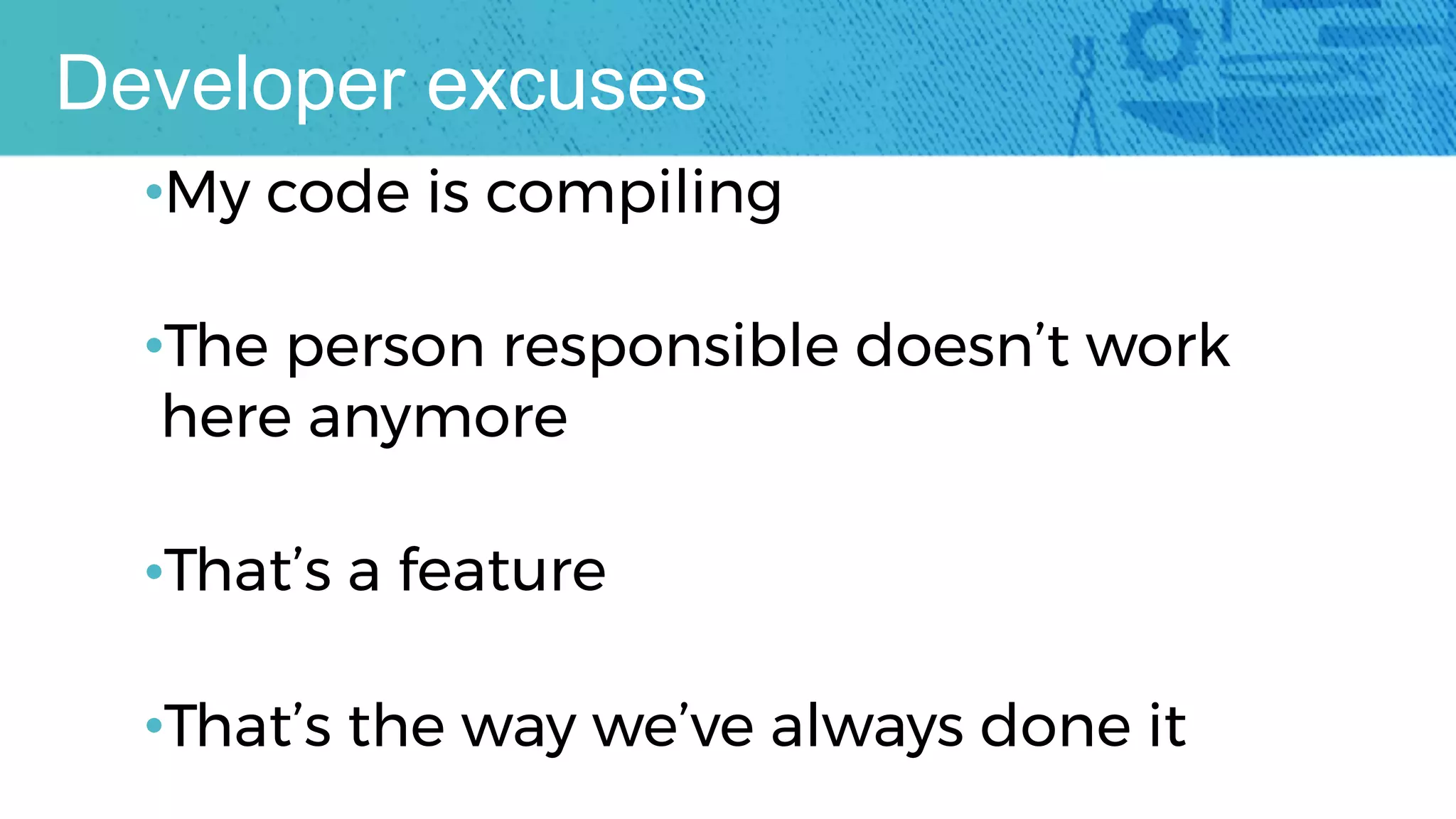 Developer excuses

•My code is compiling

•The person responsible doesn’t work here anymore

•That’s a feature

•That’s the way we’ve always done it